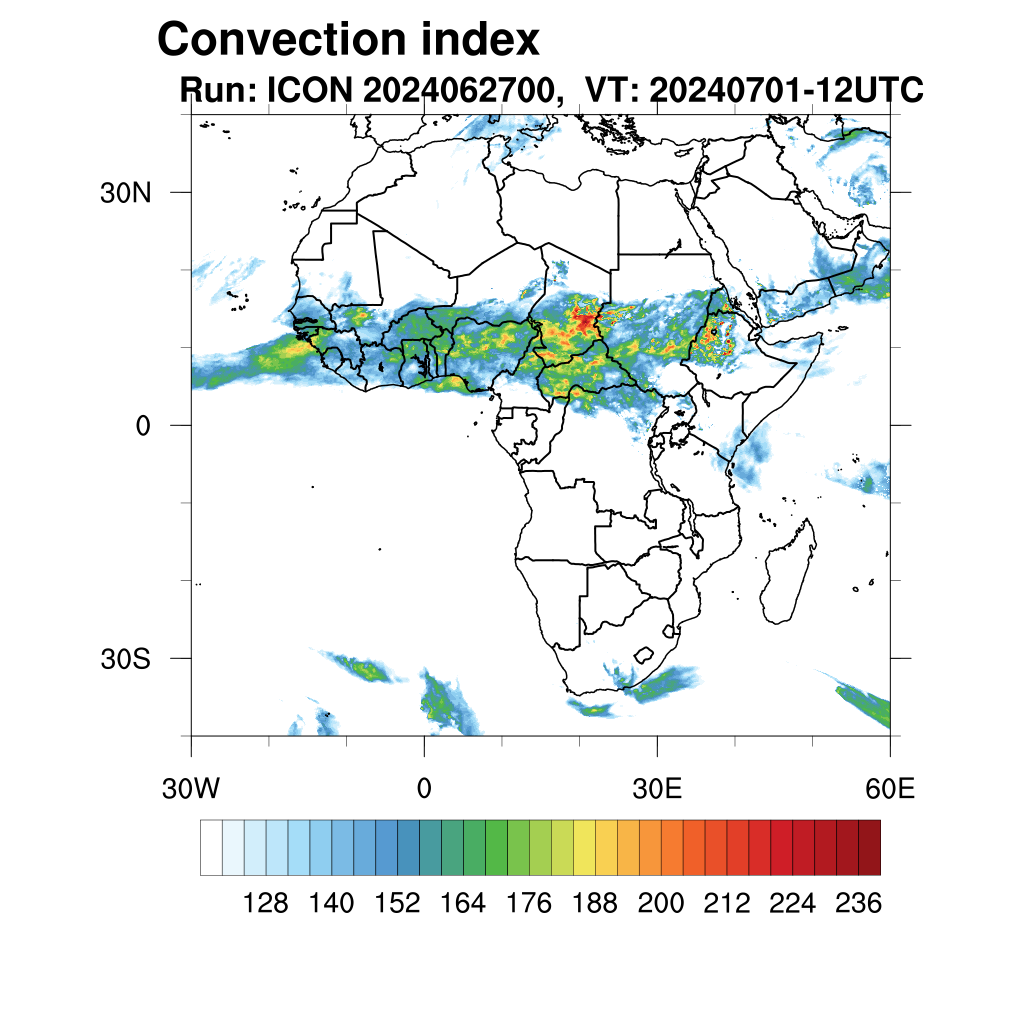 Convection index
Run: ICON 2024062700, VT: 20240701-12UTC

30N
0
30S

30W
0
30E
60E

128 140 152 164 176 188 200 212 224 236